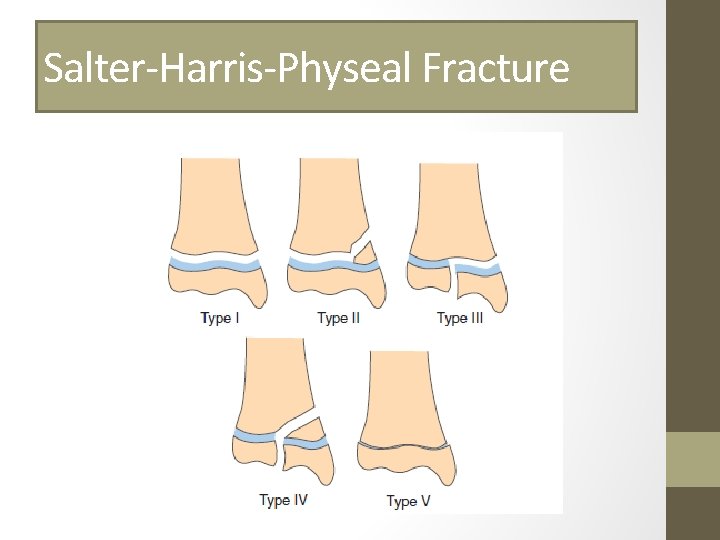 Salter-Harris-Physeal Fracture

Type I
Type II
Type III
Type IV
Type V